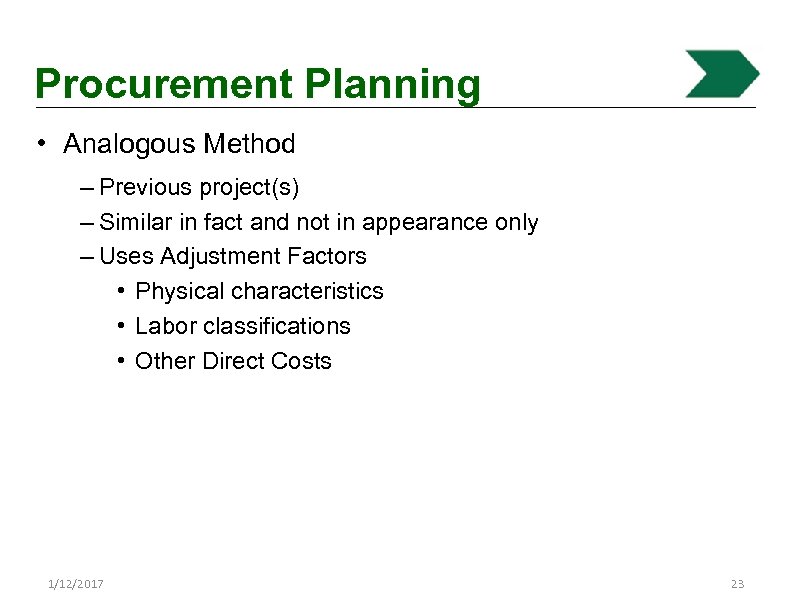 Procurement Planning

• Analogous Method

– Previous project(s)

– Similar in fact and not in appearance only

– Uses Adjustment Factors

• Physical characteristics

• Labor classifications

• Other Direct Costs

1/12/2017

23